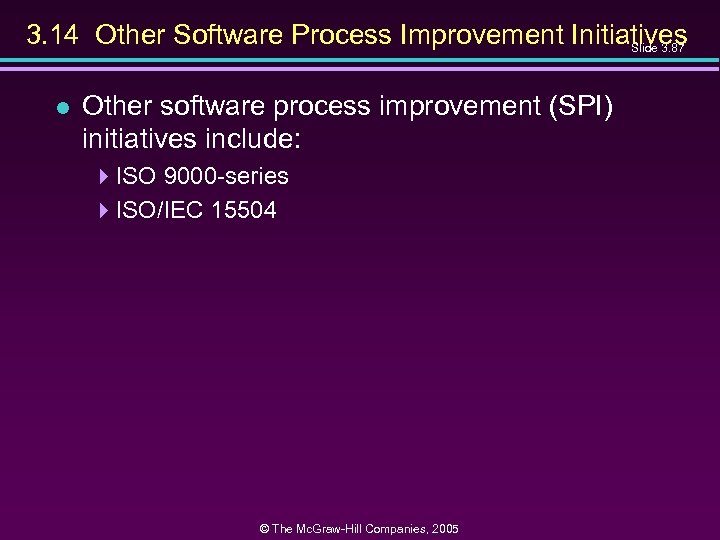 3.14 Other Software Process Improvement Initiatives

Slide 3.87

Other software process improvement (SPI) initiatives include:

ISO 9000-series

ISO/IEC 15504

© The McGraw-Hill Companies, 2005